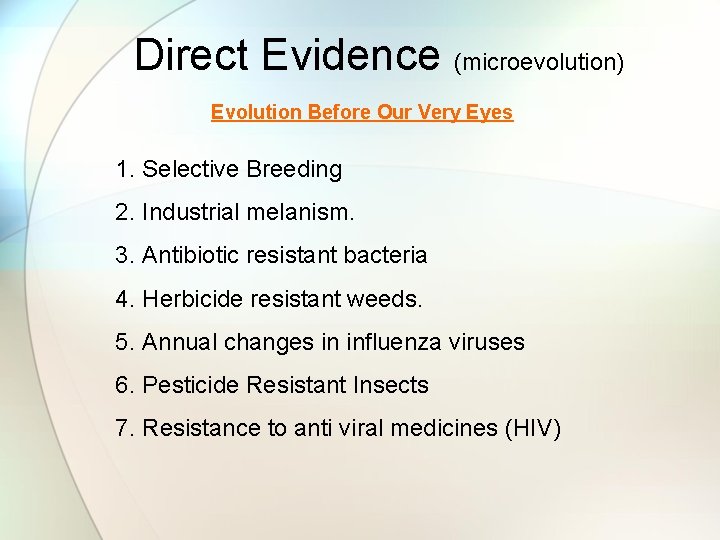 Direct Evidence (microevolution)

Evolution Before Our Very Eyes

1. Selective Breeding
2. Industrial melanism.
3. Antibiotic resistant bacteria
4. Herbicide resistant weeds.
5. Annual changes in influenza viruses
6. Pesticide Resistant Insects
7. Resistance to anti viral medicines (HIV)